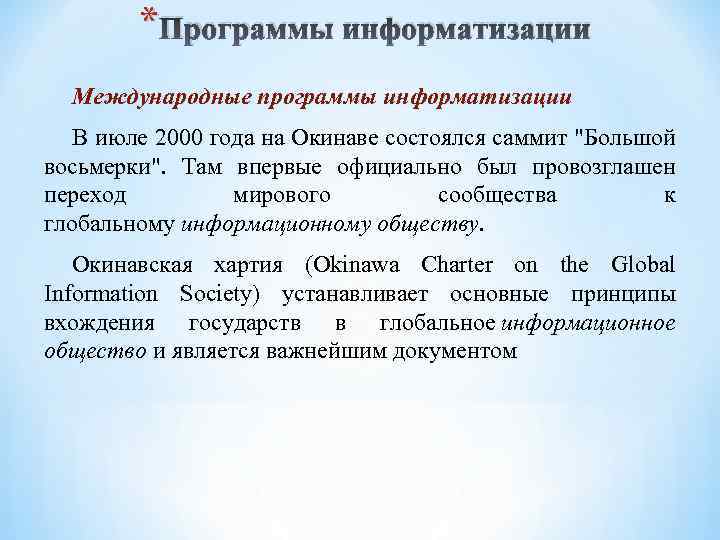 *Программы информатизации

Международные программы информатизации

В июле 2000 года на Окинаве состоялся саммит "Большой восьмерки". Там впервые официально был провозглашен переход мирового сообщества к глобальному информационному обществу.

Окинавская хартия (Okinawa Charter on the Global Information Society) устанавливает основные принципы вхождения государств в глобальное информационное общество и является важнейшим документом